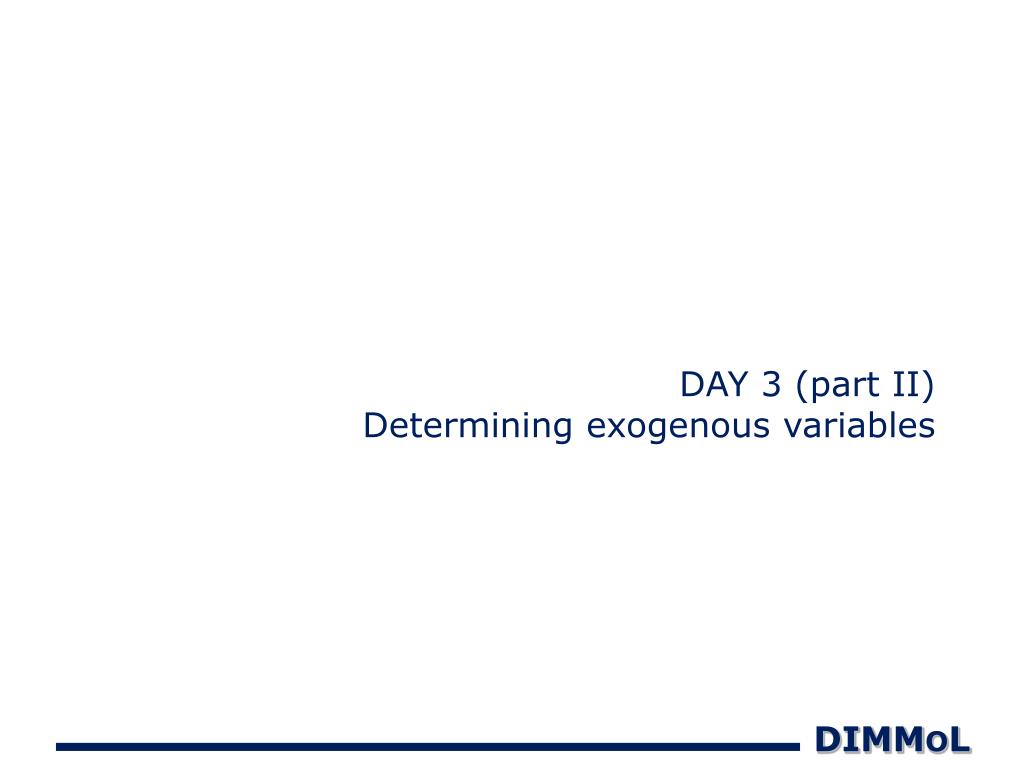 DAY 3 (part II)
Determining exogenous variables

DIMMoL